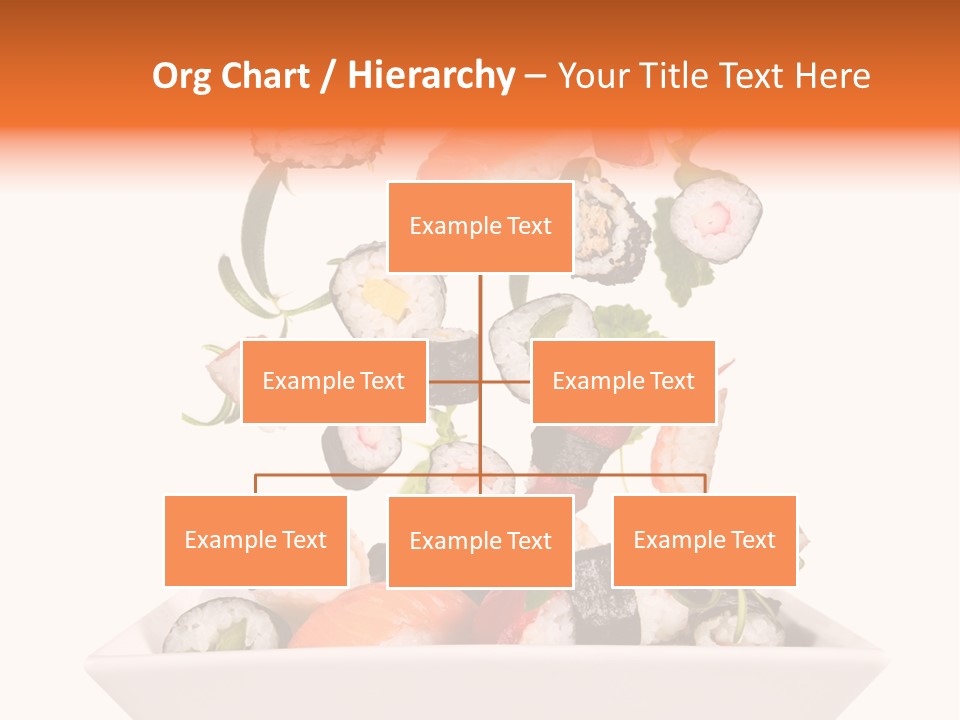 Org Chart / Hierarchy – Your Title Text Here

Example Text

Example Text

Example Text

Example Text

Example Text

Example Text